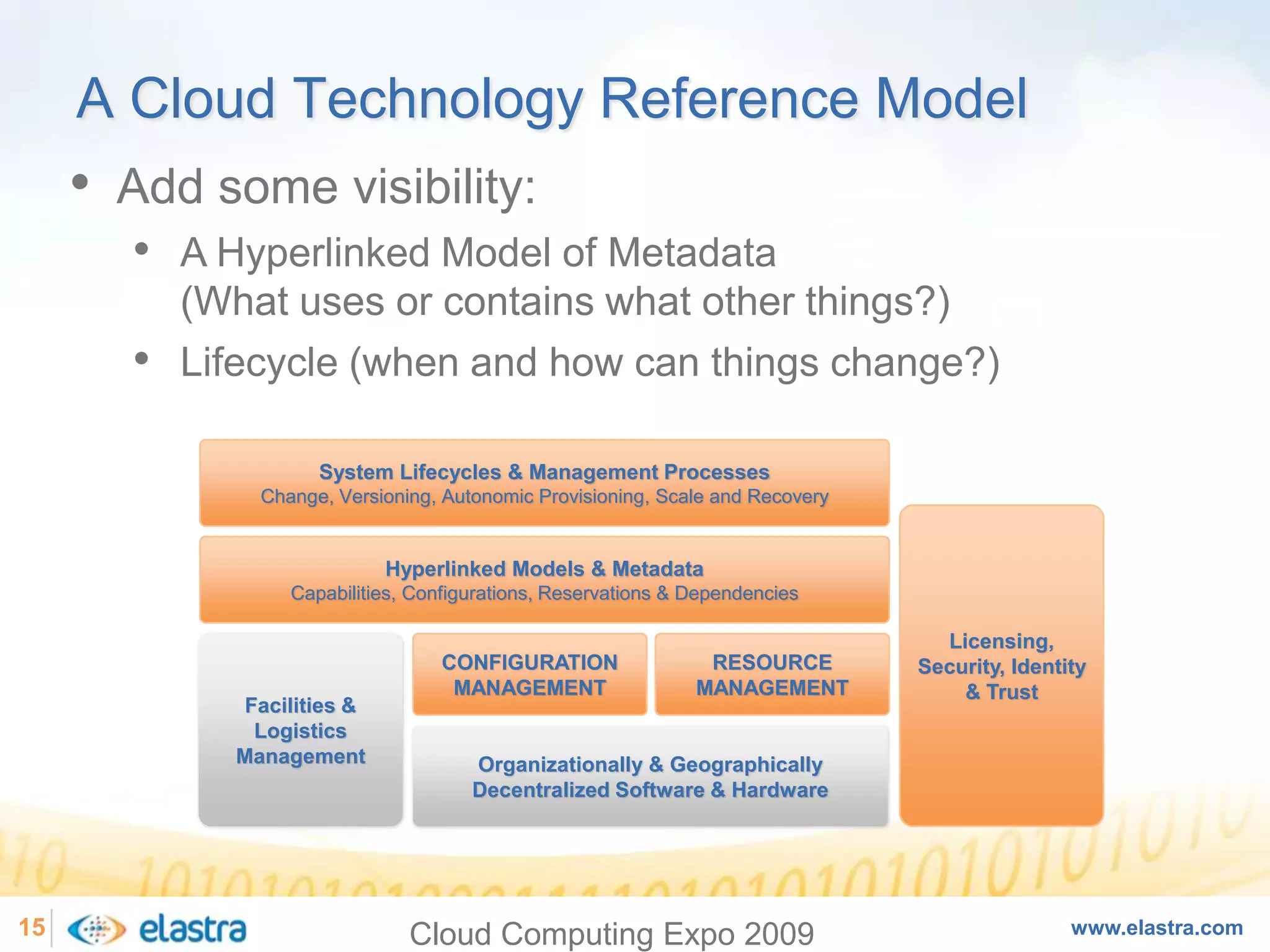 A Cloud Technology Reference Model

• Add some visibility:
  • A Hyperlinked Model of Metadata (What uses or contains what other things?)
  • Lifecycle (when and how can things change?)

System Lifecycles & Management Processes
Change, Versioning, Autonomic Provisioning, Scale and Recovery

Hyperlinked Models & Metadata
Capabilities, Configurations, Reservations & Dependencies

Facilities & Logistics Management

CONFIGURATION MANAGEMENT

RESOURCE MANAGEMENT

Organizationally & Geographically Decentralized Software & Hardware

Licensing, Security, Identity & Trust

15 elastra Cloud Computing Expo 2009 www.elastra.com